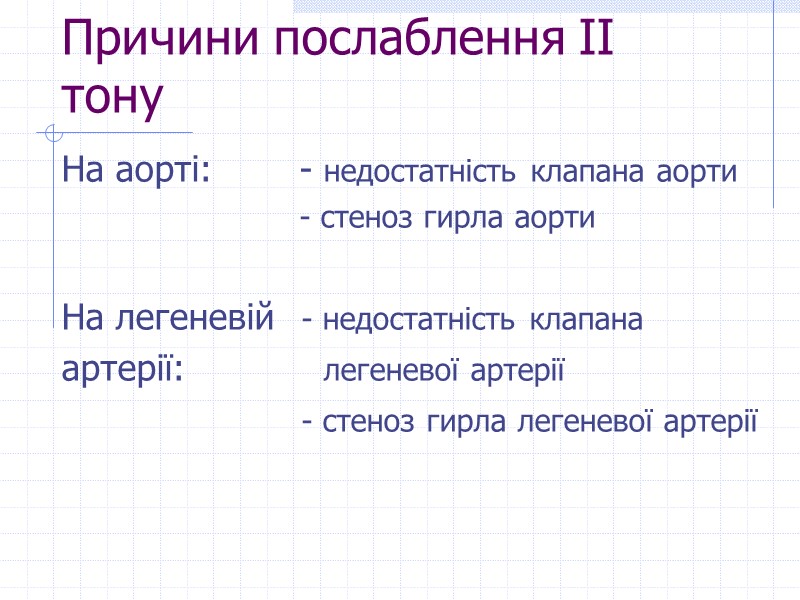 Причини послаблення II тону

На аорті: - недостатність клапана аорти
- стеноз гирла аорти

На легеневій артерії: - недостатність клапана легеневої артерії
- стеноз гирла легеневої артерії